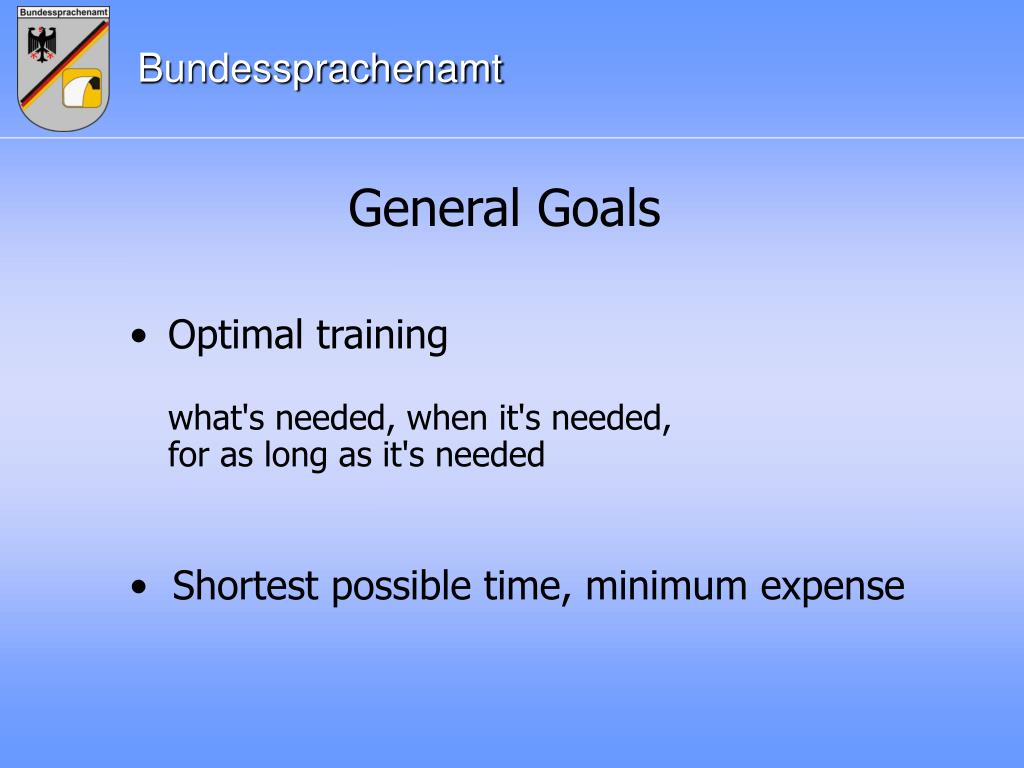 Bundessprachenamt

Bundessprachenamt

General Goals

• Optimal training

what's needed, when it's needed,
for as long as it's needed

• Shortest possible time, minimum expense